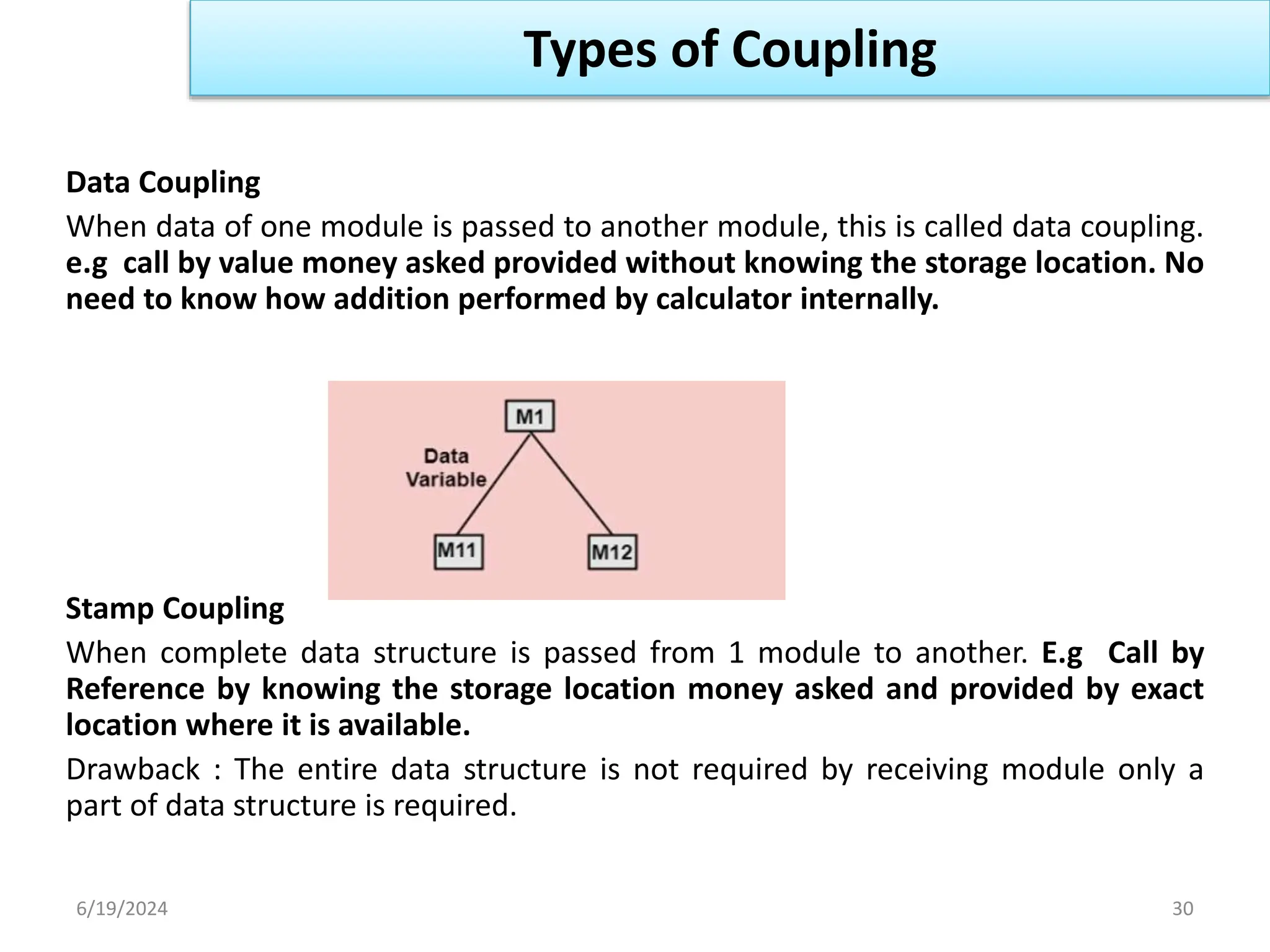 Types of Coupling

Data Coupling

When data of one module is passed to another module, this is called data coupling. e.g call by value money asked provided without knowing the storage location. No need to know how addition performed by calculator internally.

M1
Data Variable
M11
M12

Stamp Coupling

When complete data structure is passed from 1 module to another. E.g Call by Reference by knowing the storage location money asked and provided by exact location where it is available.

Drawback : The entire data structure is not required by receiving module only a part of data structure is required.

6/19/2024

30